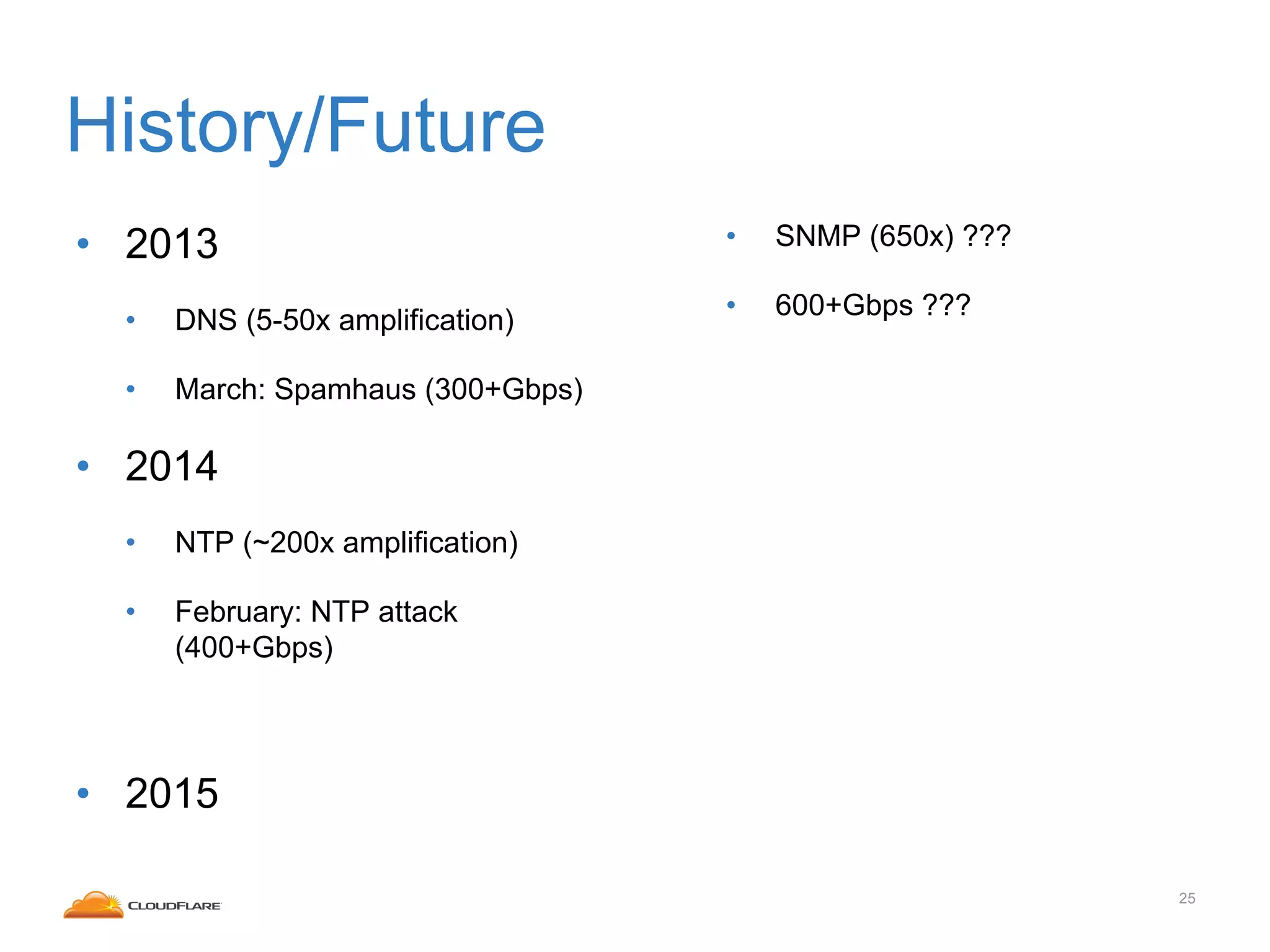 History/Future

• 2013

• DNS (5-50x amplification)

• March: Spamhaus (300+Gbps)

• 2014

• NTP (~200x amplification)

• February: NTP attack (400+Gbps)

• 2015

• SNMP (650x) ???

• 600+Gbps ???

CLOUDFLARE

25